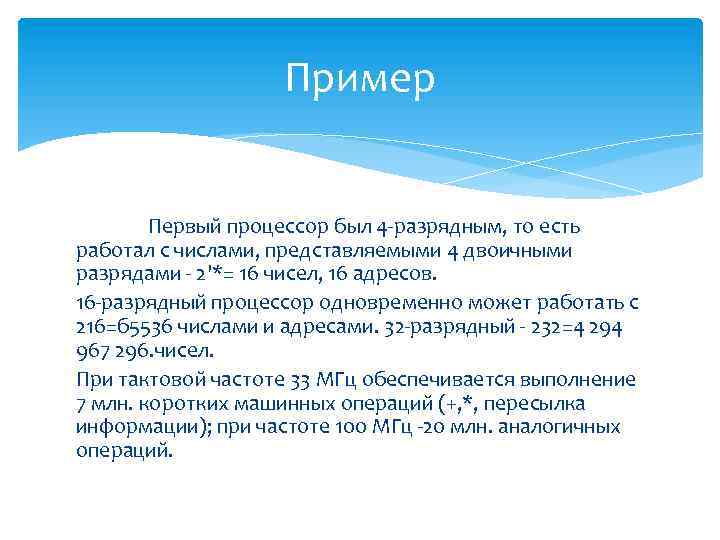 Пример

Первый процессор был 4-разрядным, то есть работал с числами, представляемыми 4 двоичными разрядами - 2'*= 16 чисел, 16 адресов.

16-разрядный процессор одновременно может работать с 216=65536 числами и адресами. 32-разрядный - 232=4 294 967 296.чисел.

При тактовой частоте 33 МГц обеспечивается выполнение 7 млн. коротких машинных операций (+,*, пересылка информации); при частоте 100 МГц -20 млн. аналогичных операций.